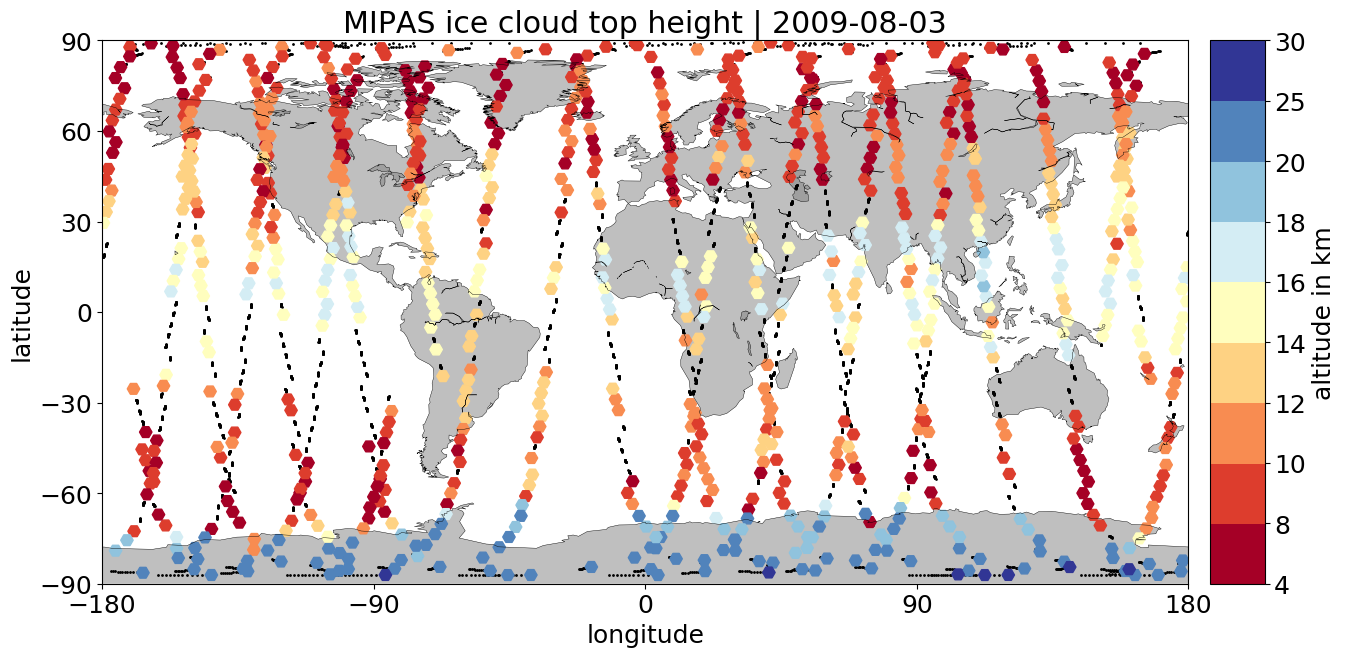 MIPAS ice cloud top height | 2009-08-03

90
60
30
0
−30
−60
−90
latitude

−180
−90
0
90
180
longitude

30
25
20
18
16
14
12
10
8
4
altitude in km